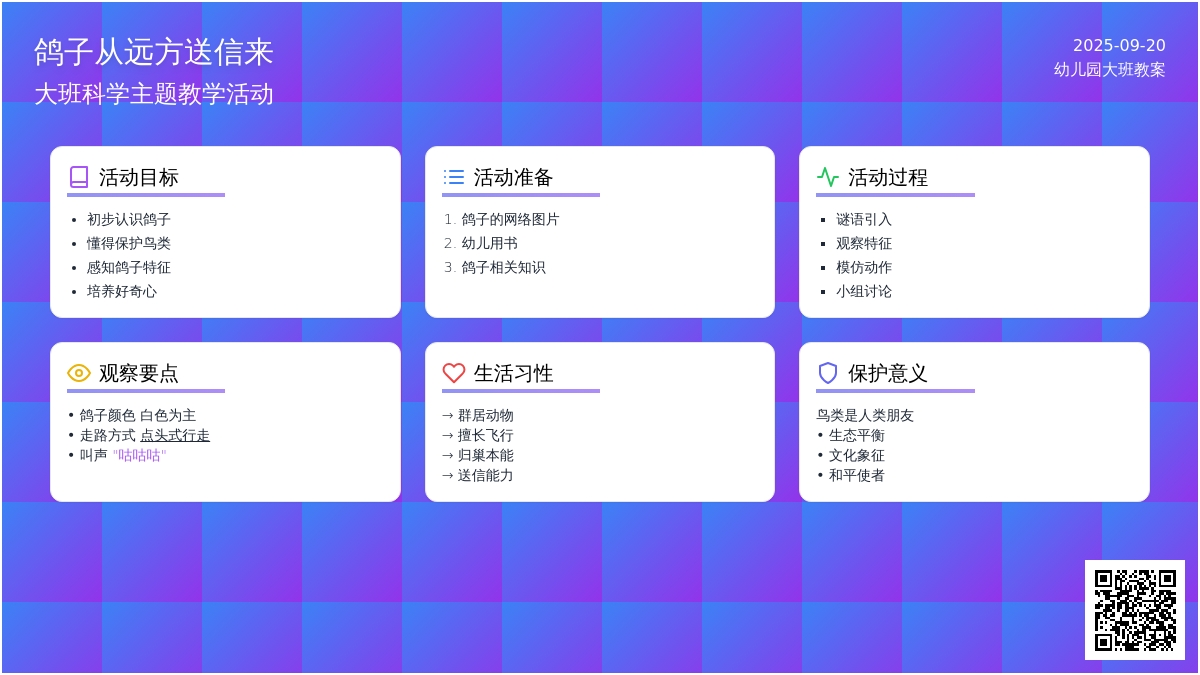 鸽子从远方送信来
大班科学主题教学活动

2025-09-20
幼儿园大班教案

活动目标
- 初步认识鸽子
- 懂得保护鸟类
- 感知鸽子特征
- 培养好奇心

活动准备
1. 鸽子的网络图片
2. 幼儿用书
3. 鸽子相关知识

活动过程
- 谜语引入
- 观察特征
- 模仿动作
- 小组讨论

观察要点
• 鸽子颜色 白色为主
• 走路方式 点头式行走
• 叫声 "咕咕咕"

生活习性
→ 群居动物
→ 擅长飞行
→ 归巢本能
→ 送信能力

保护意义
鸟类是人类朋友
• 生态平衡
• 文化象征
• 和平使者